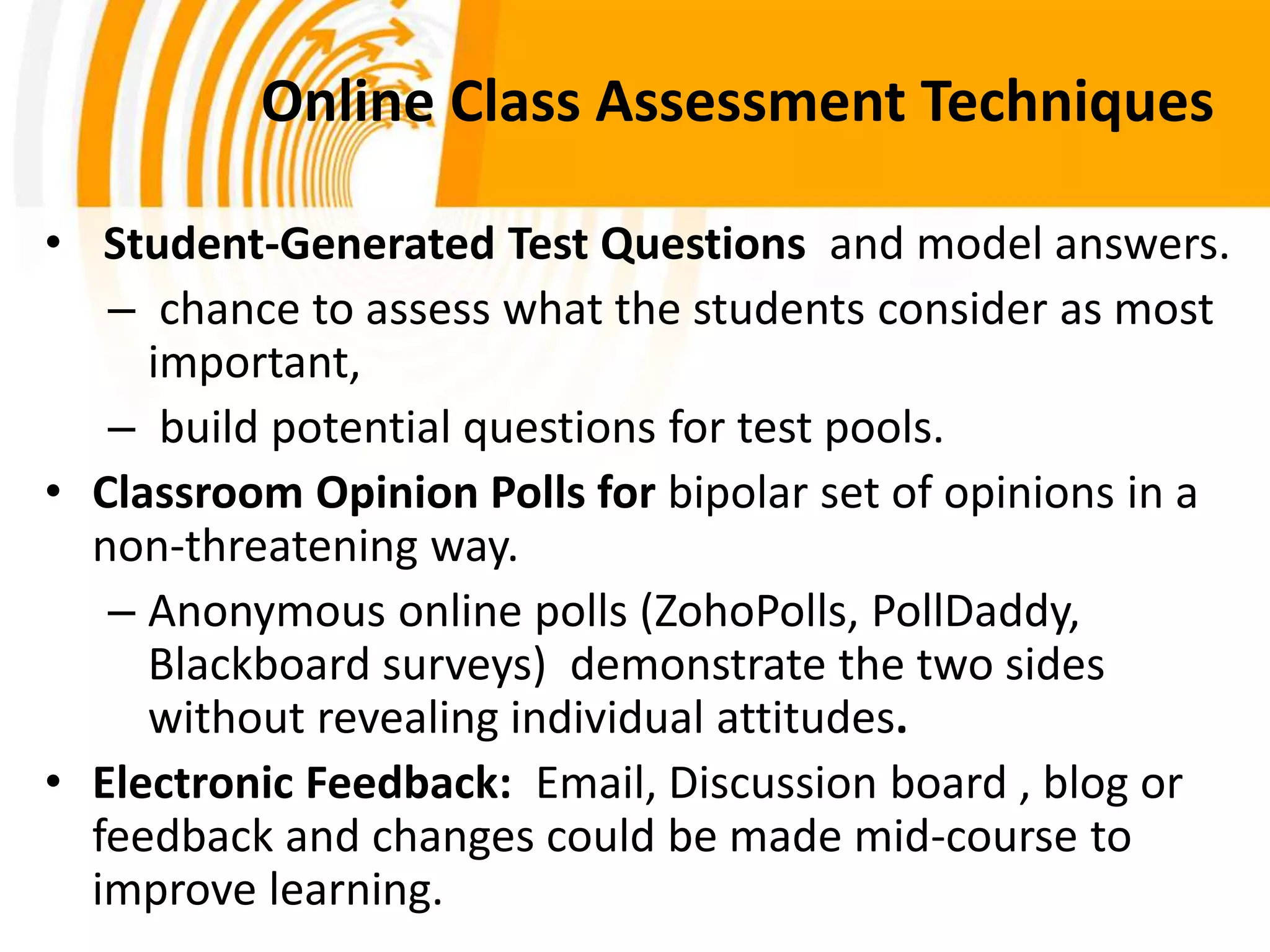 Online Class Assessment Techniques

• Student-Generated Test Questions and model answers.
– chance to assess what the students consider as most important,
– build potential questions for test pools.

• Classroom Opinion Polls for bipolar set of opinions in a non-threatening way.
– Anonymous online polls (ZohoPolls, PollDaddy, Blackboard surveys) demonstrate the two sides without revealing individual attitudes.

• Electronic Feedback: Email, Discussion board , blog or feedback and changes could be made mid-course to improve learning.